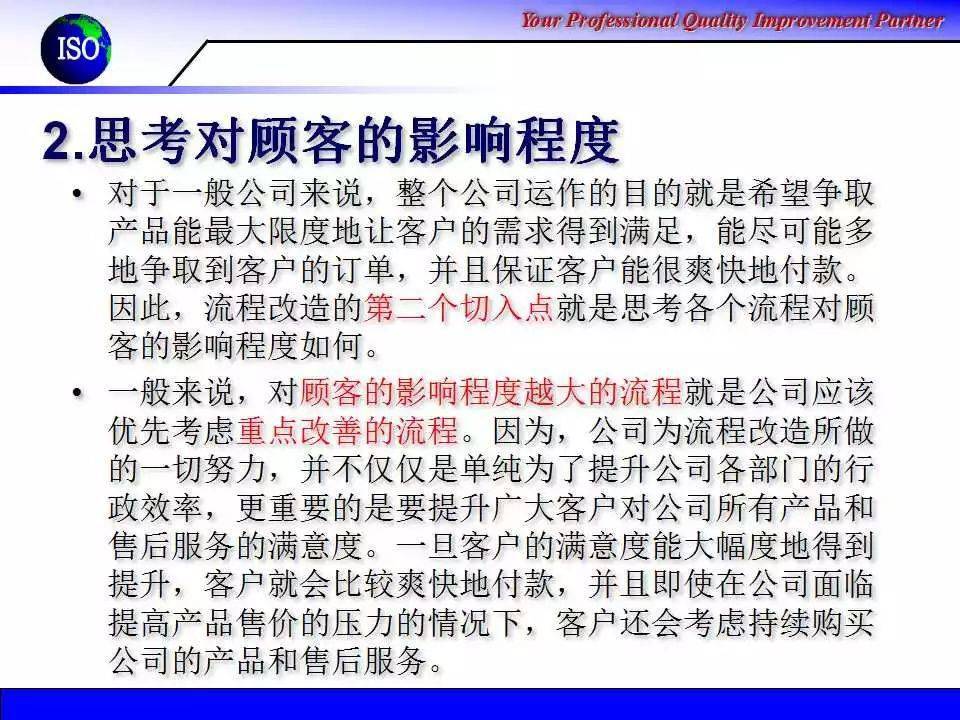 ISO

Your Professional Quality Improvement Partner

2.思考对顾客的影响程度

• 对于一般公司来说，整个公司运作的目的就是希望争取产品能最大限度地让客户的需求得到满足，能尽可能多地争取到客户的订单，并且保证客户能很爽快地付款。因此，流程改造的第二个切入点就是思考各个流程对顾客的影响程度如何。

• 一般来说，对顾客的影响程度越大的流程就是公司应该优先考虑重点改善的流程。因为，公司为流程改造所做的一切努力，并不仅仅是单纯为了提升公司各部门的行政效率，更重要的是要提升广大客户对公司所有产品和售后服务的满意度。一旦客户的满意度能大幅度地得到提升，客户就会比较爽快地付款，并且即使在公司面临提高产品售价的压力的情况下，客户还会考虑持续购买公司的产品和售后服务。